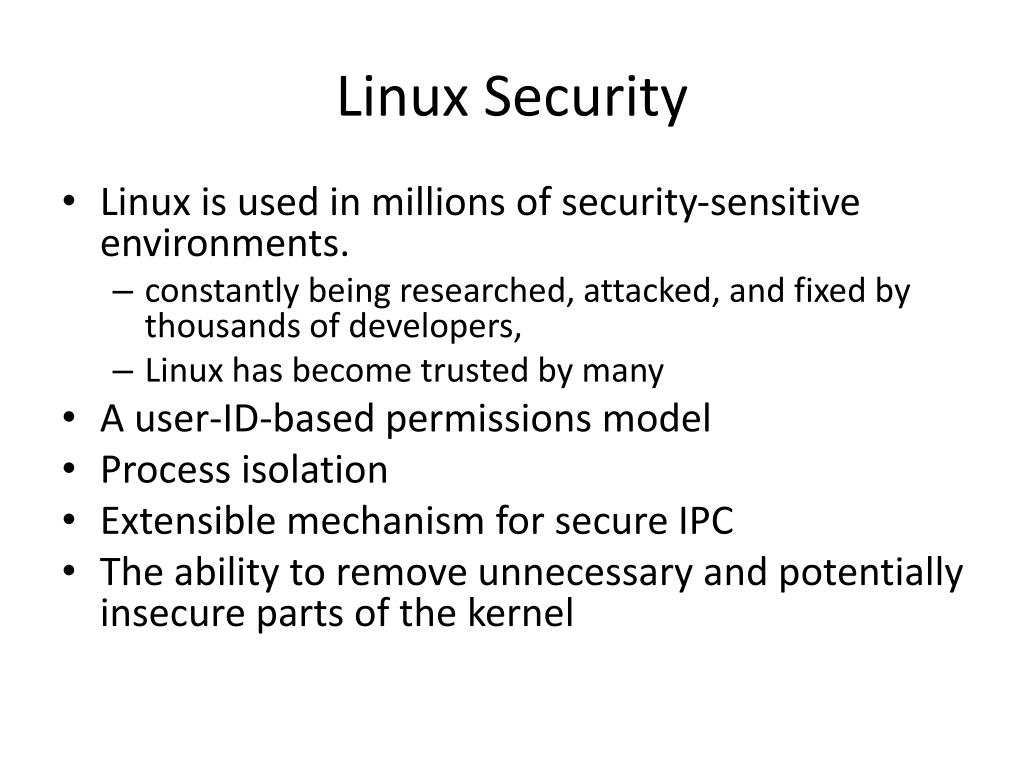 Linux Security

• Linux is used in millions of security-sensitive environments.
  – constantly being researched, attacked, and fixed by thousands of developers,
  – Linux has become trusted by many
• A user-ID-based permissions model
• Process isolation
• Extensible mechanism for secure IPC
• The ability to remove unnecessary and potentially insecure parts of the kernel